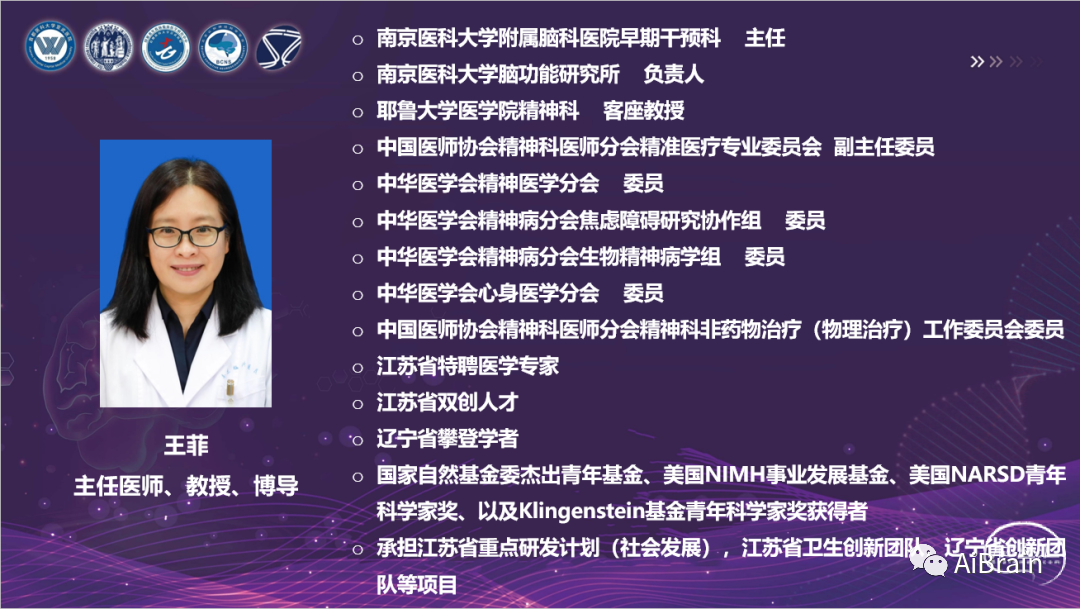 王菲
主任医师、教授、博导

○ 南京医科大学附属脑科医院早期干预科 主任
○ 南京医科大学脑功能研究所 负责人
○ 耶鲁大学医学院精神科 客座教授
○ 中国医师协会精神科医师分会精准医疗专业委员会 副主任委员
○ 中华医学会精神医学分会 委员
○ 中华医学会精神病分会焦虑障碍研究协作组 委员
○ 中华医学会精神病分会生物精神病学组 委员
○ 中华医学会心身医学分会 委员
○ 中国医师协会精神科医师分会精神科非药物治疗（物理治疗）工作委员会委员
○ 江苏省特聘医学专家
○ 江苏省双创人才
○ 辽宁省攀登学者
○ 国家自然基金委杰出青年基金、美国NIMH事业发展基金、美国NARSD青年科学家奖、以及Klingenstein基金青年科学家奖获得者
○ 承担江苏省重点研发计划（社会发展），江苏省卫生创新团队、辽宁省创新团队等项目

AiBrain